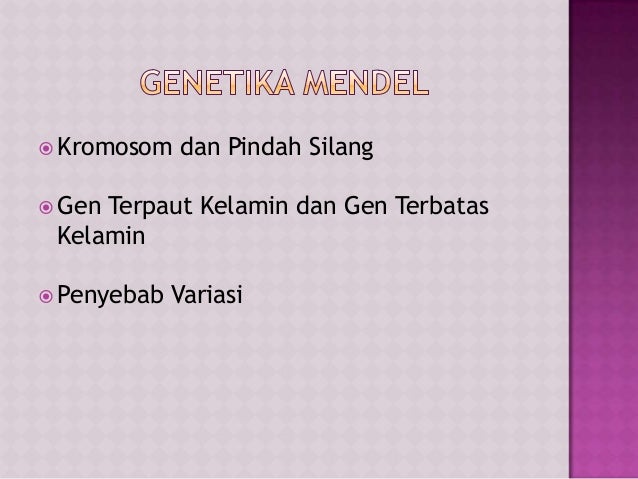 GENETIKA MENDEL

Kromosom dan Pindah Silang

Gen Terpaut Kelamin dan Gen Terbatas Kelamin

Penyebab Variasi